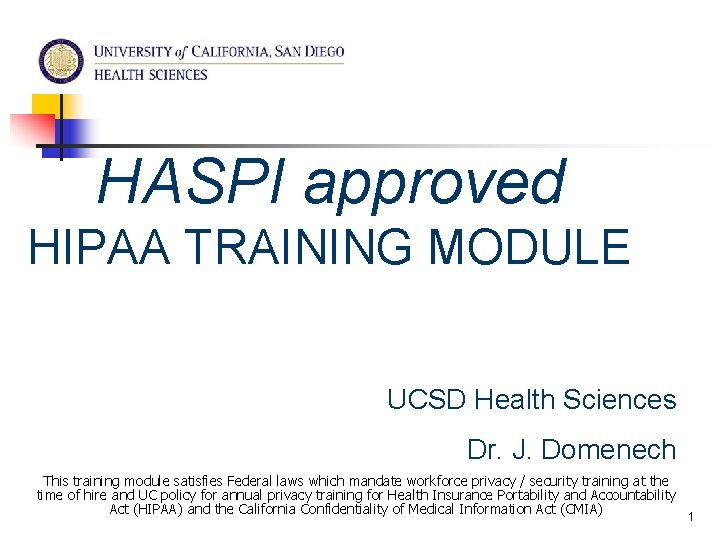 UNIVERSITY of CALIFORNIA, SAN DIEGO
HEALTH SCIENCES

HASPI approved
HIPAA TRAINING MODULE

UCSD Health Sciences

Dr. J. Domenech

This training module satisfies Federal laws which mandate workforce privacy / security training at the time of hire and UC policy for annual privacy training for Health Insurance Portability and Accountability Act (HIPAA) and the California Confidentiality of Medical Information Act (CMIA)

1